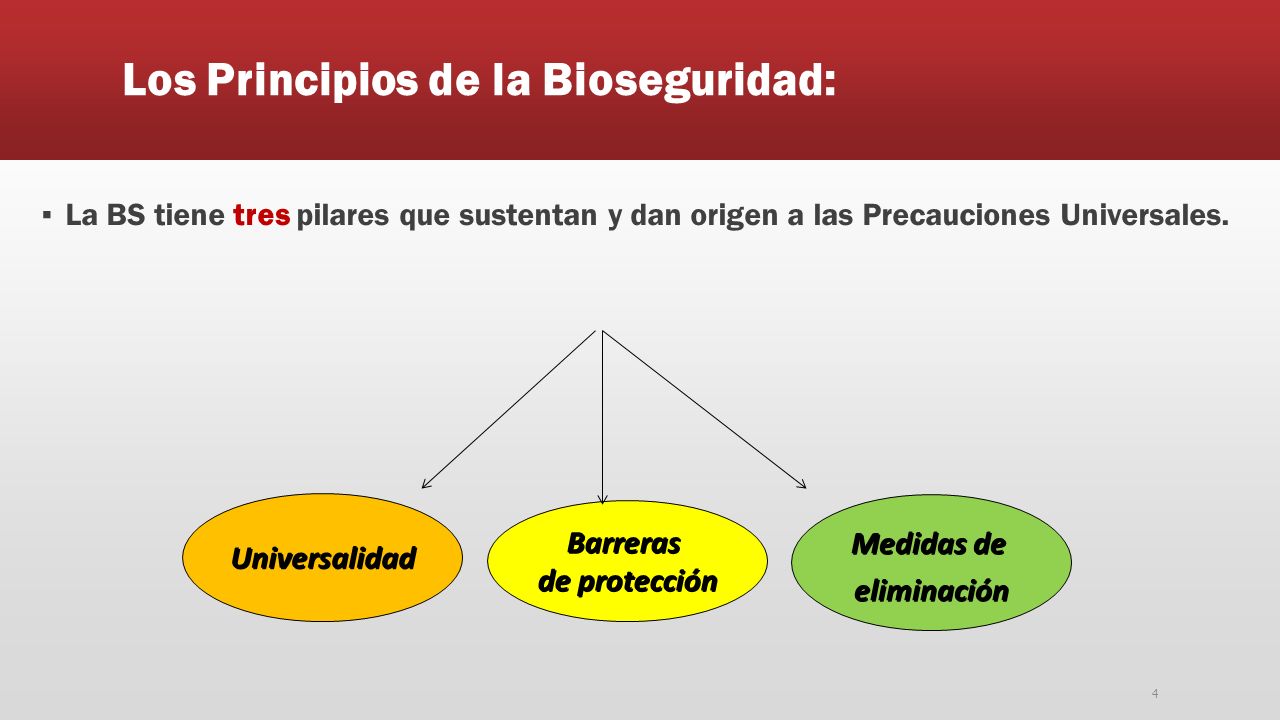 Los Principios de la Bioseguridad:

▪ La BS tiene tres pilares que sustentan y dan origen a las Precauciones Universales.

Universalidad

Barreras de protección

Medidas de eliminación

4